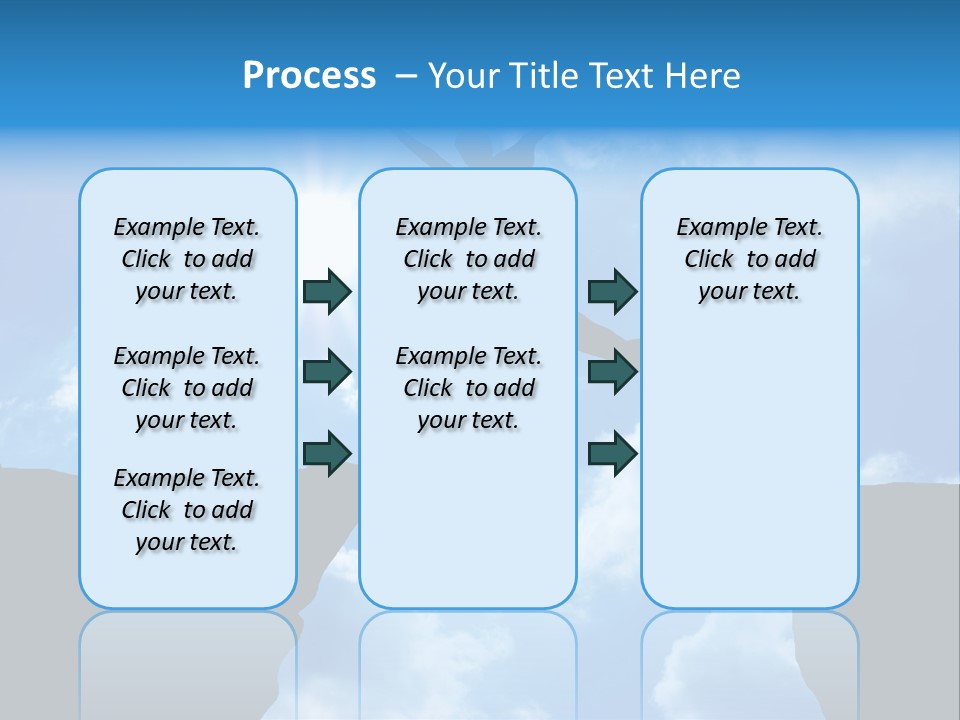 Process – Your Title Text Here

Example Text. Click to add your text.

Example Text. Click to add your text.

Example Text. Click to add your text.

Example Text. Click to add your text.

Example Text. Click to add your text.

Example Text. Click to add your text.